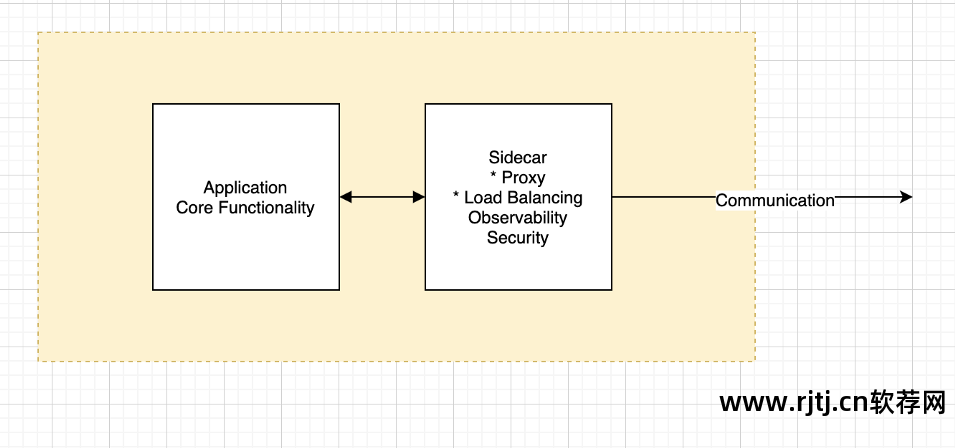 Application
Core Functionality

Sidecar
* Proxy
* Load Balancing
Observability
Security

Communication

www.rjtj.cn软荐网